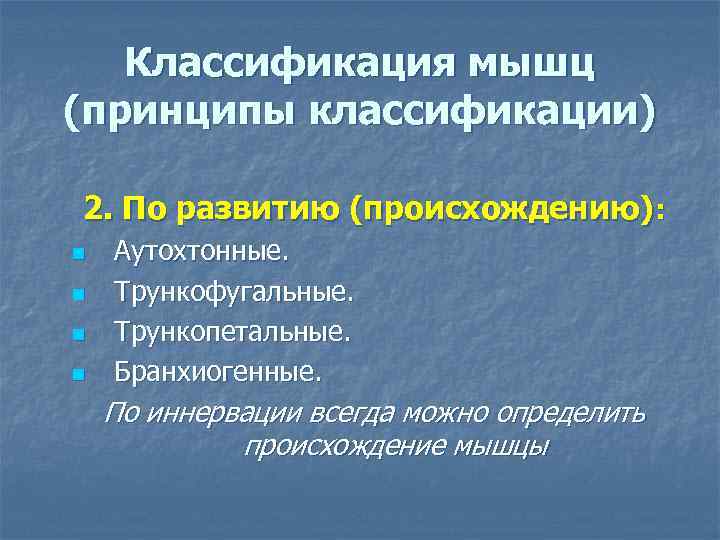 Классификация мышц (принципы классификации)

2. По развитию (происхождению):

Аутохтонные.
Трункофугальные.
Трункопетальные.
Бранхиогенные.

По иннервации всегда можно определить происхождение мышцы